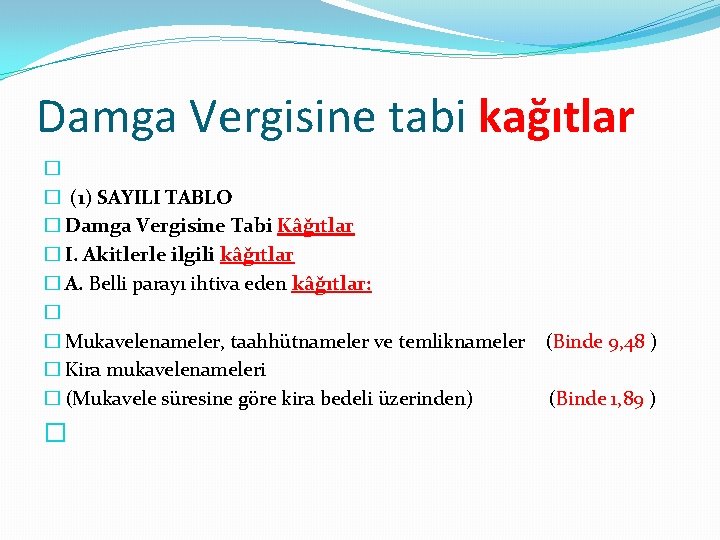 Damga Vergisine tabi kağıtlar

(1) SAYILI TABLO

Damga Vergisine Tabi Kâğıtlar

I. Akitlerle ilgili kâğıtlar

A. Belli parayı ihtiva eden kâğıtlar:

Mukavelenameler, taahhütnameler ve temliknameler (Binde 9,48 )

Kira mukavelenameleri

(Mukavele süresine göre kira bedeli üzerinden) (Binde 1,89 )